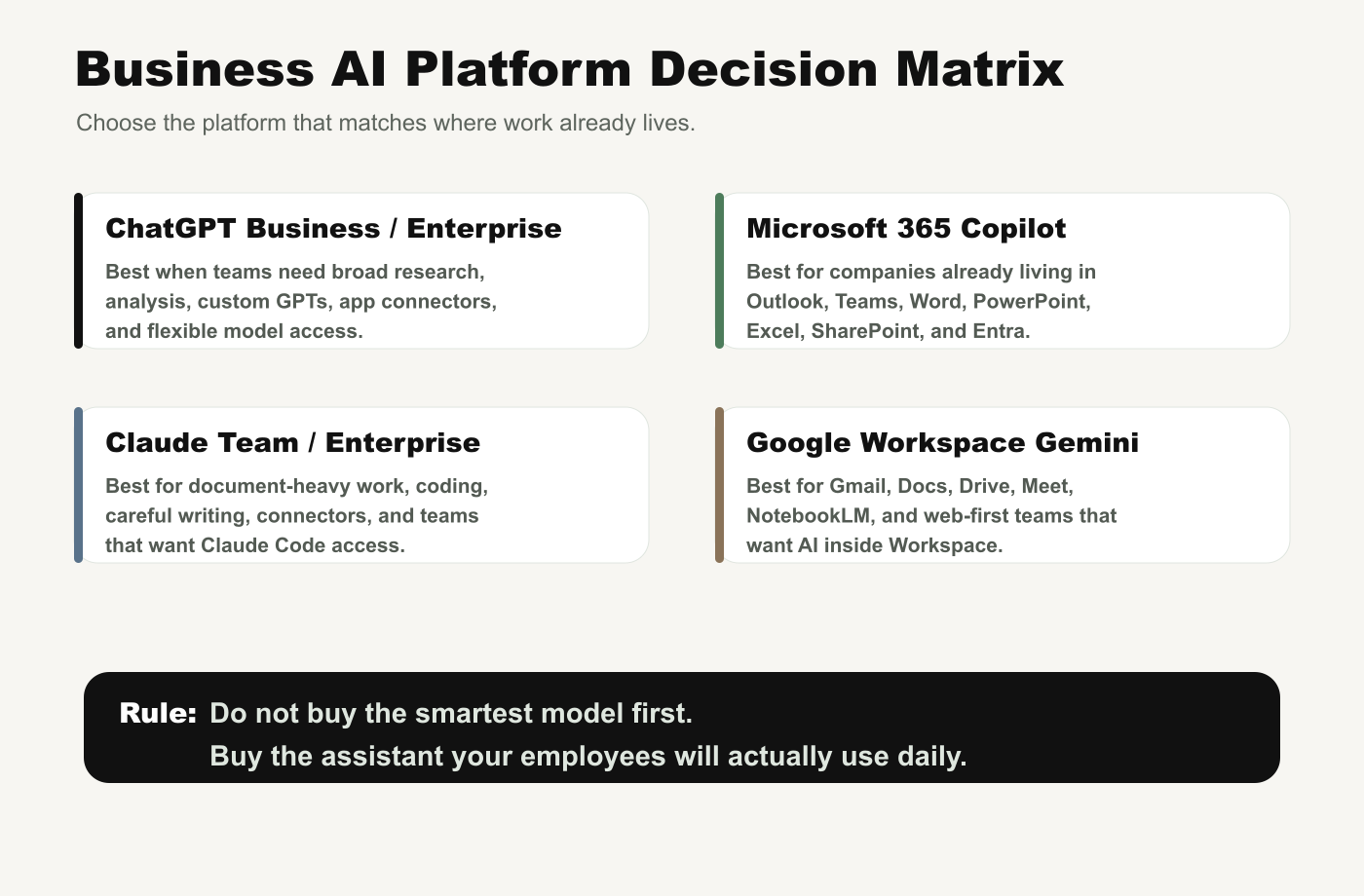 Business AI Platform Decision Matrix

Choose the platform that matches where work already lives.

ChatGPT Business / Enterprise

Best when teams need broad research, analysis, custom GPTs, app connectors, and flexible model access.

Microsoft 365 Copilot

Best for companies already living in Outlook, Teams, Word, PowerPoint, Excel, SharePoint, and Entra.

Claude Team / Enterprise

Best for document-heavy work, coding, careful writing, connectors, and teams that want Claude Code access.

Google Workspace Gemini

Best for Gmail, Docs, Drive, Meet, NotebookLM, and web-first teams that want AI inside Workspace.

Rule: Do not buy the smartest model first.
Buy the assistant your employees will actually use daily.